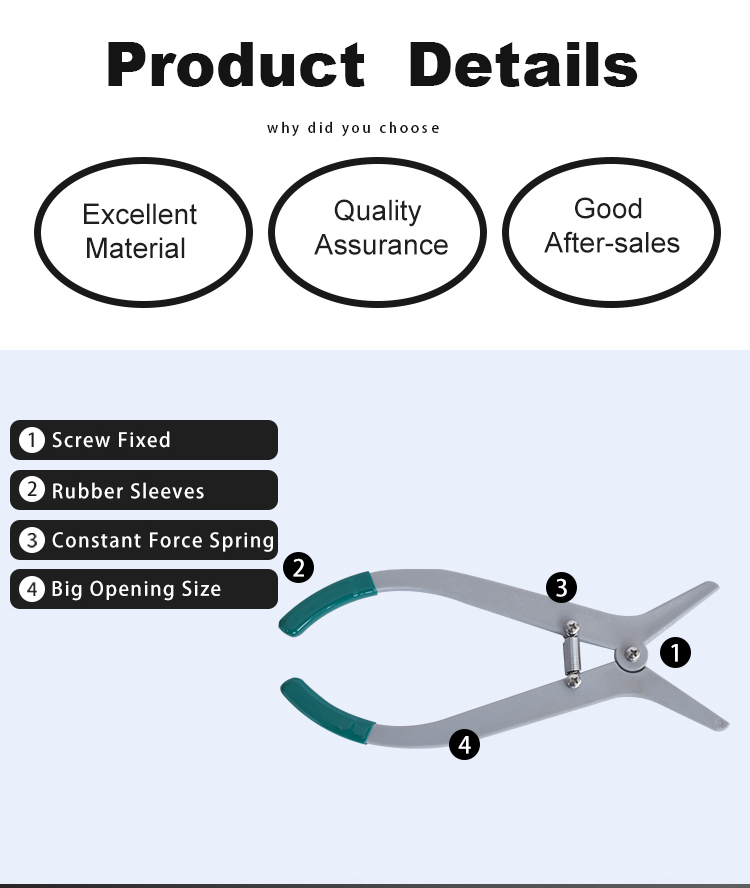 Product Details

why did you choose

Excellent Material

Quality Assurance

Good After-sales

1 Screw Fixed

2 Rubber Sleeves

3 Constant Force Spring

4 Big Opening Size

2

3

1

4